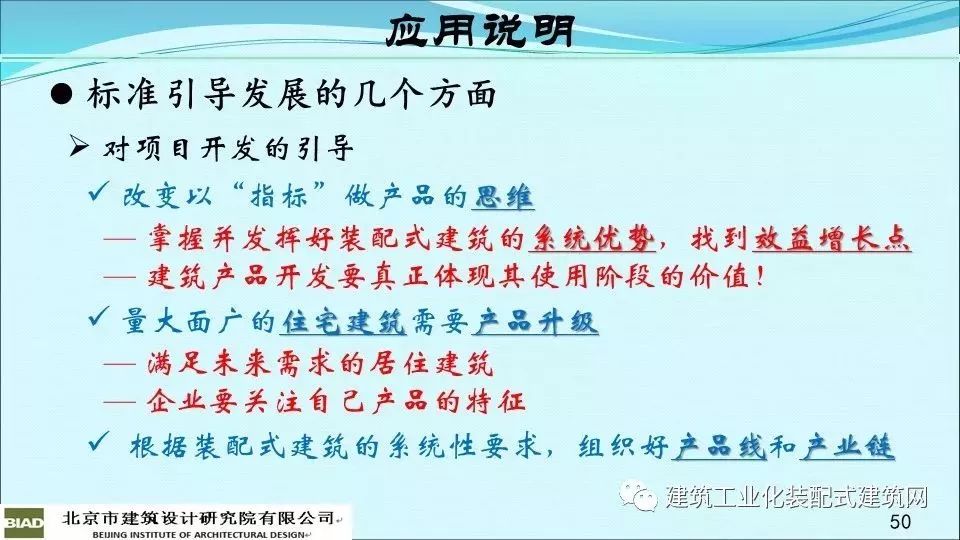 应用说明

● 标准引导发展的几个方面

➢ 对项目开发的引导

✓ 改变以“指标”做产品的思维

— 掌握并发挥好装配式建筑的系统优势，找到效益增长点

— 建筑产品开发要真正体现其使用阶段的价值！

✓ 量大面广的住宅建筑需要产品升级

— 满足未来需求的居住建筑

— 企业要关注自己产品的特征

✓ 根据装配式建筑的系统性要求，组织好产品线和产业链

建筑工业化装配式建筑网

BIAD 北京市建筑设计研究院有限公司
BEIJING INSTITUTE OF ARCHITECTURAL DESIGN

50